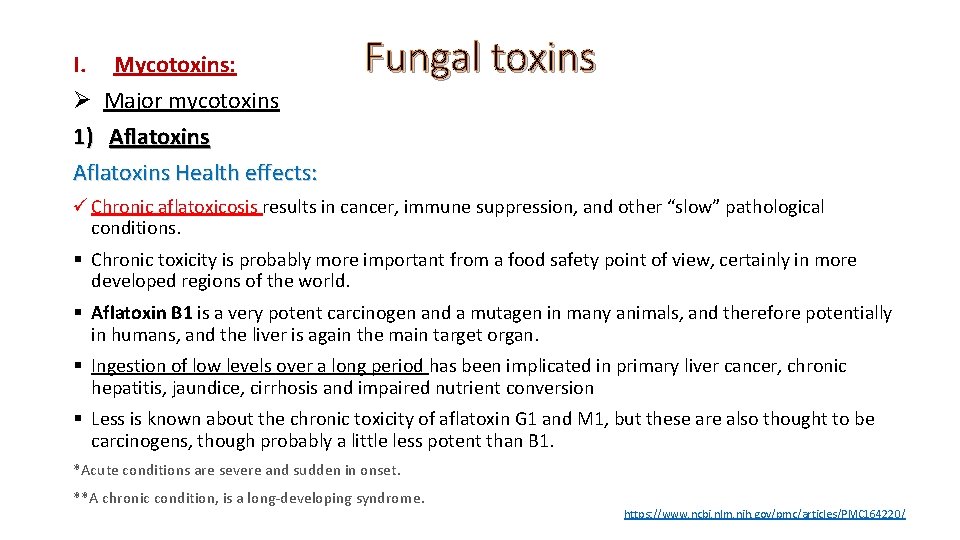 I. Mycotoxins:

Fungal toxins

➢ Major mycotoxins

1) Aflatoxins

Aflatoxins Health effects:

✓ Chronic aflatoxicosis results in cancer, immune suppression, and other “slow” pathological conditions.

▪ Chronic toxicity is probably more important from a food safety point of view, certainly in more developed regions of the world.

▪ Aflatoxin B1 is a very potent carcinogen and a mutagen in many animals, and therefore potentially in humans, and the liver is again the main target organ.

▪ Ingestion of low levels over a long period has been implicated in primary liver cancer, chronic hepatitis, jaundice, cirrhosis and impaired nutrient conversion

▪ Less is known about the chronic toxicity of aflatoxin G1 and M1, but these are also thought to be carcinogens, though probably a little less potent than B1.

*Acute conditions are severe and sudden in onset.

**A chronic condition, is a long-developing syndrome.

https://www.ncbi.nlm.nih.gov/pmc/articles/PMC164220/